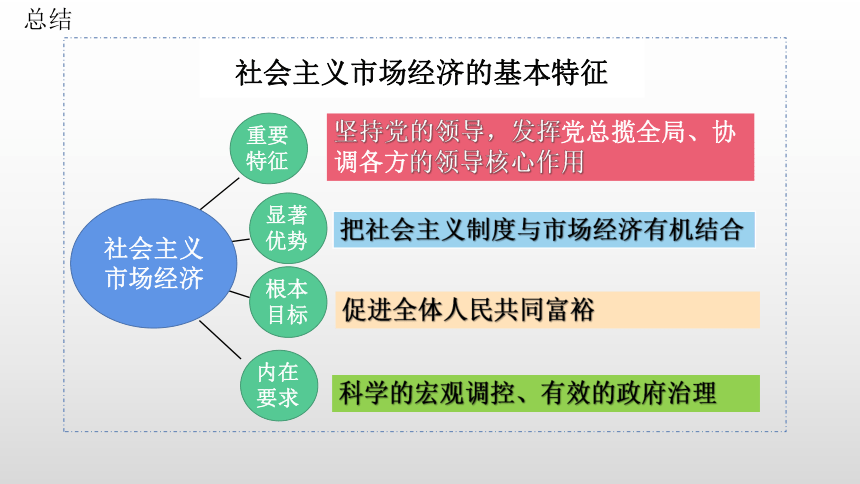 总结

社会主义市场经济的基本特征

社会主义市场经济

重要特征

坚持党的领导，发挥党总揽全局、协调各方的领导核心作用

显著优势

把社会主义制度与市场经济有机结合

根本目标

促进全体人民共同富裕

内在要求

科学的宏观调控、有效的政府治理